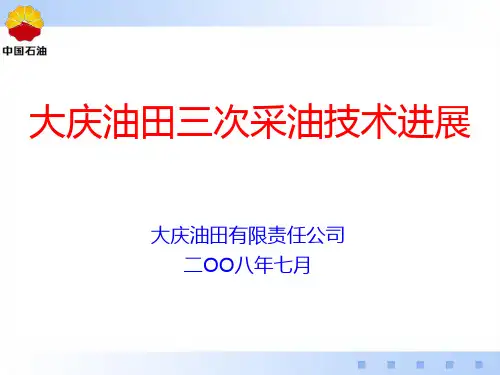 中国石油

大庆油田三次采油技术进展

大庆油田有限责任公司
二OO八年七月